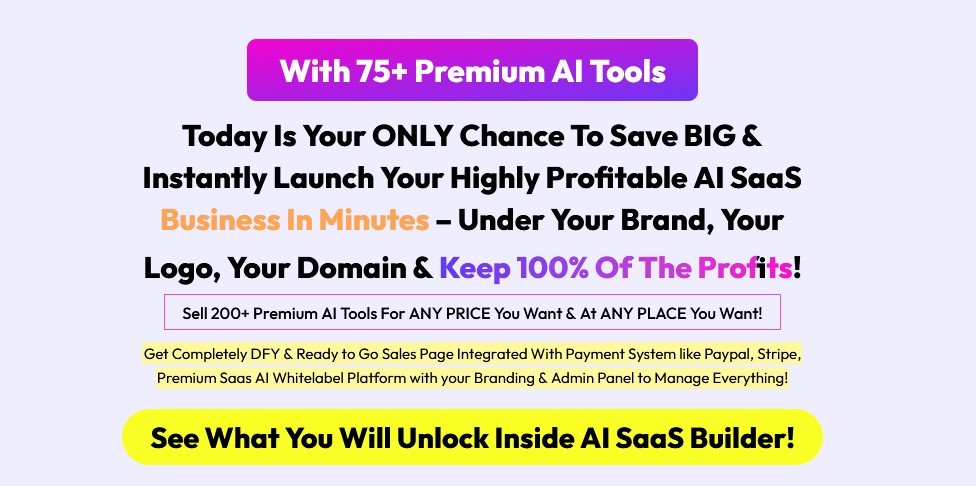 With 75+ Premium AI Tools

Today Is Your ONLY Chance To Save BIG & Instantly Launch Your Highly Profitable AI SaaS Business In Minutes – Under Your Brand, Your Logo, Your Domain & Keep 100% Of The Profits!

Sell 200+ Premium AI Tools For ANY PRICE You Want & At ANY PLACE You Want!

Get Completely DFY & Ready to Go Sales Page Integrated With Payment System like Paypal, Stripe, Premium Saas AI Whitelabel Platform with your Branding & Admin Panel to Manage Everything!

See What You Will Unlock Inside AI SaaS Builder!